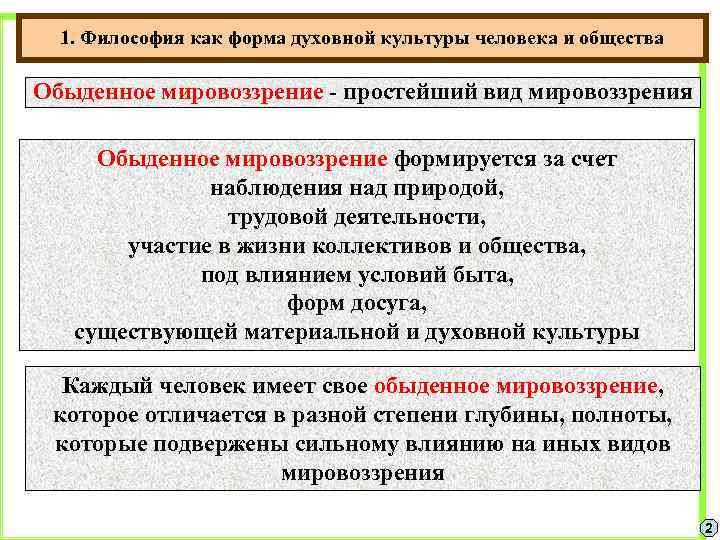 1. Философия как форма духовной культуры человека и общества

Обыденное мировоззрение - простейший вид мировоззрения

Обыденное мировоззрение формируется за счет наблюдения над природой, трудовой деятельности, участие в жизни коллективов и общества, под влиянием условий быта, форм досуга, существующей материальной и духовной культуры

Каждый человек имеет свое обыденное мировоззрение, которое отличается в разной степени глубины, полноты, которые подвержены сильному влиянию на иных видов мировоззрения

2